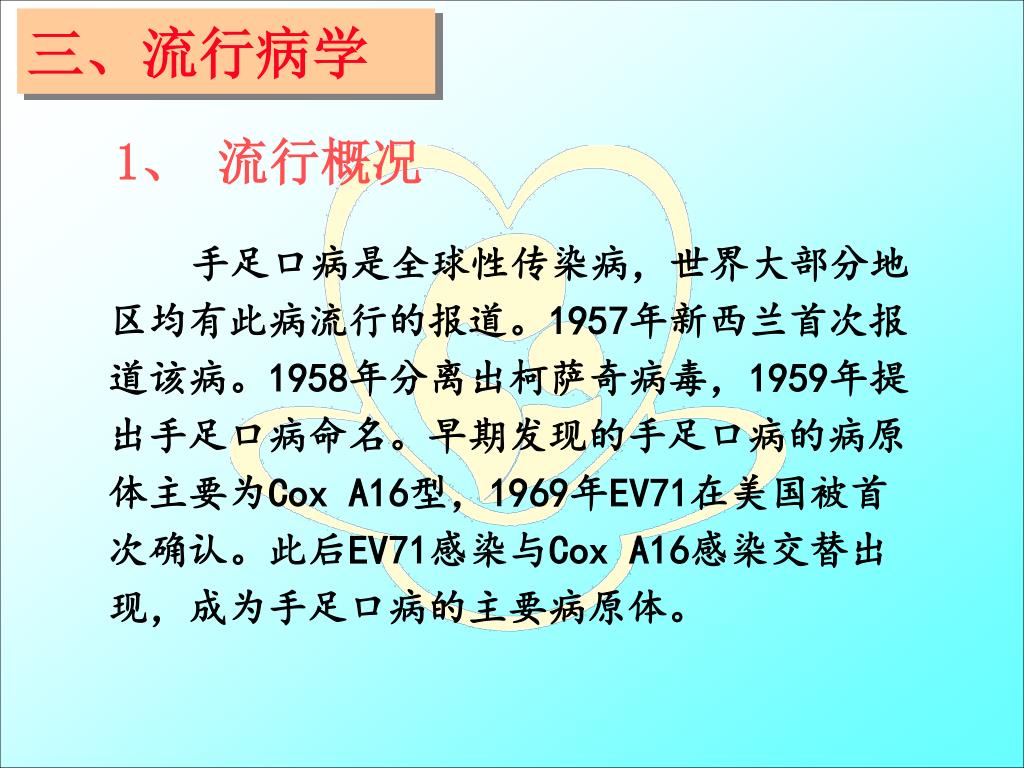 三、流行病学

1、 流行概况

手足口病是全球性传染病，世界大部分地区均有此病流行的报道。1957年新西兰首次报道该病。1958年分离出柯萨奇病毒，1959年提出手足口病命名。早期发现的手足口病的病原体主要为Cox A16型，1969年EV71在美国被首次确认。此后EV71感染与Cox A16感染交替出现，成为手足口病的主要病原体。